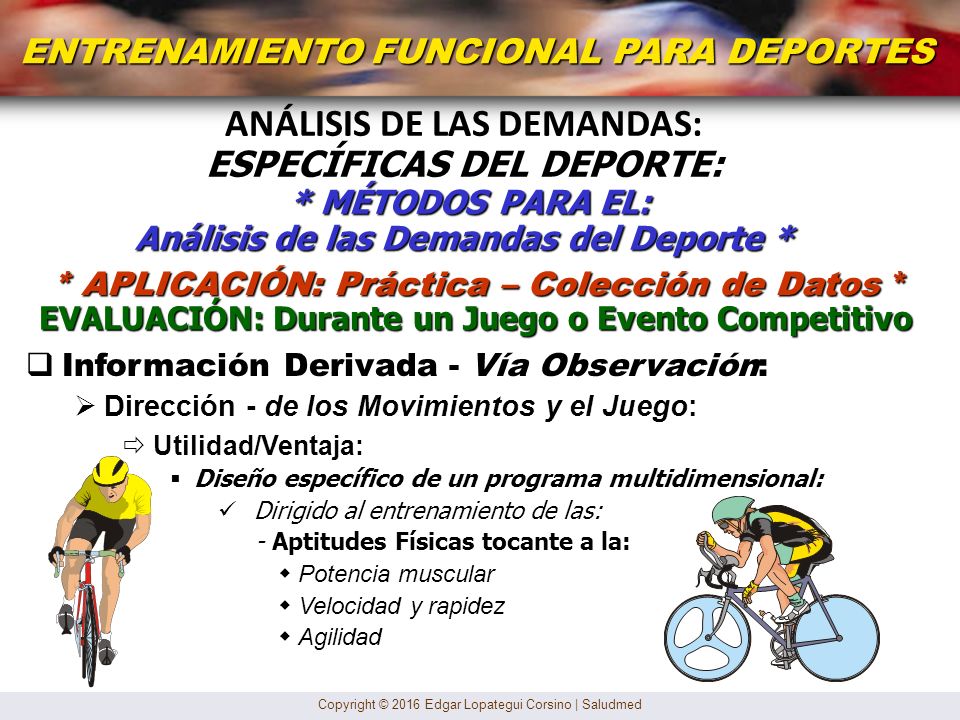 ENTRENAMIENTO FUNCIONAL PARA DEPORTES

ANÁLISIS DE LAS DEMANDAS:
ESPECÍFICAS DEL DEPORTE:
* MÉTODOS PARA EL:
Análisis de las Demandas del Deporte *

* APLICACIÓN: Práctica – Colección de Datos *
EVALUACIÓN: Durante un Juego o Evento Competitivo

❑ Información Derivada - Vía Observación:
➢ Dirección - de los Movimientos y el Juego:
⇨ Utilidad/Ventaja:
▪ Diseño específico de un programa multidimensional:
✓ Dirigido al entrenamiento de las:
- Aptitudes Físicas tocante a la:
◆ Potencia muscular
◆ Velocidad y rapidez
◆ Agilidad

Copyright © 2016 Edgar Lopategui Corsino | Saludmed